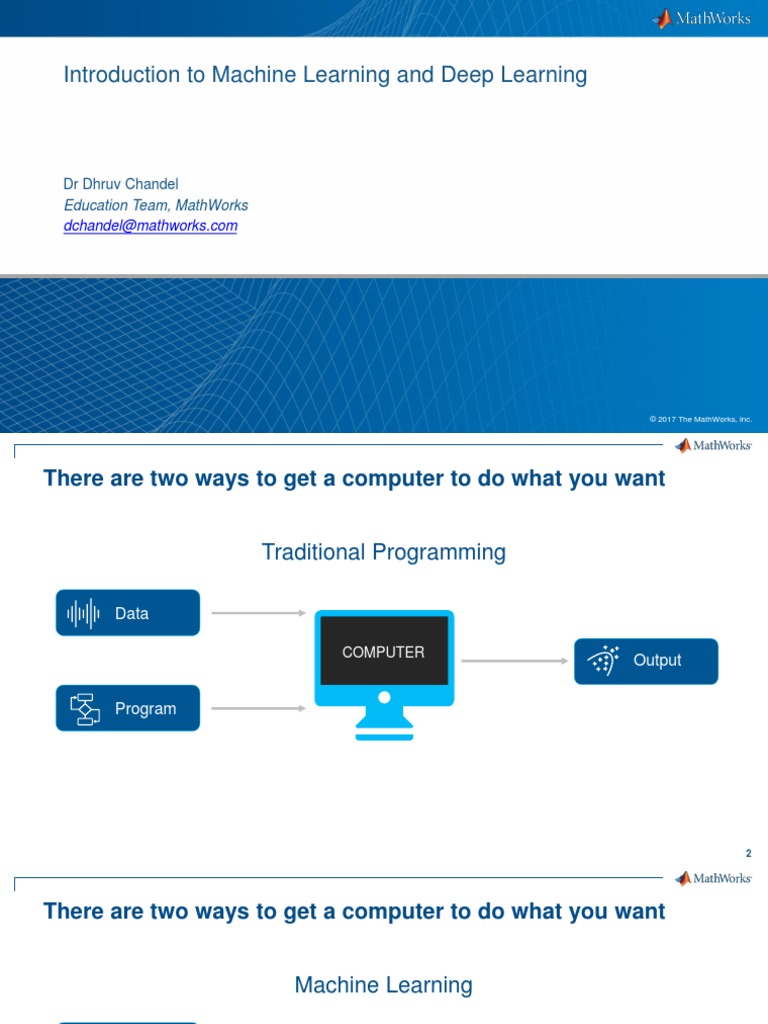 MathWorks

Introduction to Machine Learning and Deep Learning

Dr Dhruv Chandel
Education Team, MathWorks
dchandel@mathworks.com

© 2017 The MathWorks, Inc.

MathWorks

There are two ways to get a computer to do what you want

Traditional Programming

Data

Program

COMPUTER

Output

2

MathWorks

There are two ways to get a computer to do what you want

Machine Learning